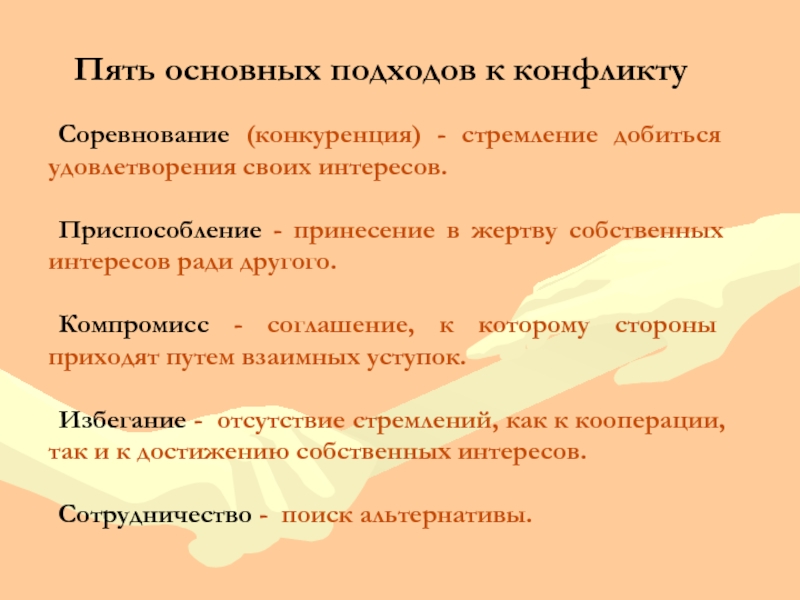 Пять основных подходов к конфликту

Соревнование (конкуренция) - стремление добиться удовлетворения своих интересов.

Приспособление - принесение в жертву собственных интересов ради другого.

Компромисс - соглашение, к которому стороны приходят путем взаимных уступок.

Избегание - отсутствие стремлений, как к кооперации, так и к достижению собственных интересов.

Сотрудничество - поиск альтернативы.